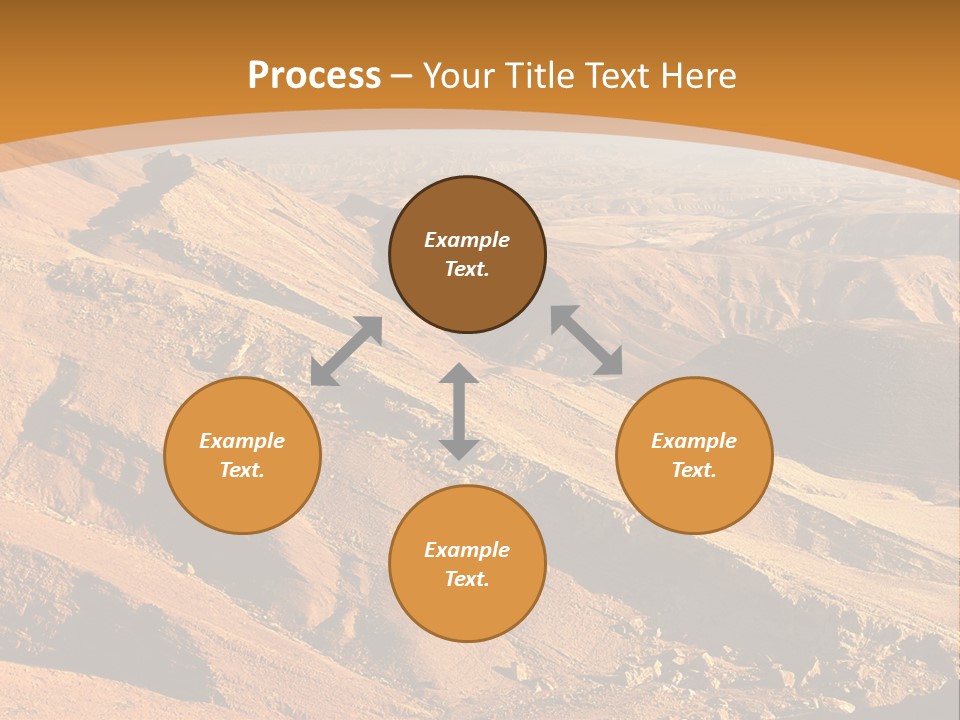 Process – Your Title Text Here

Example Text.

Example Text.

Example Text.

Example Text.